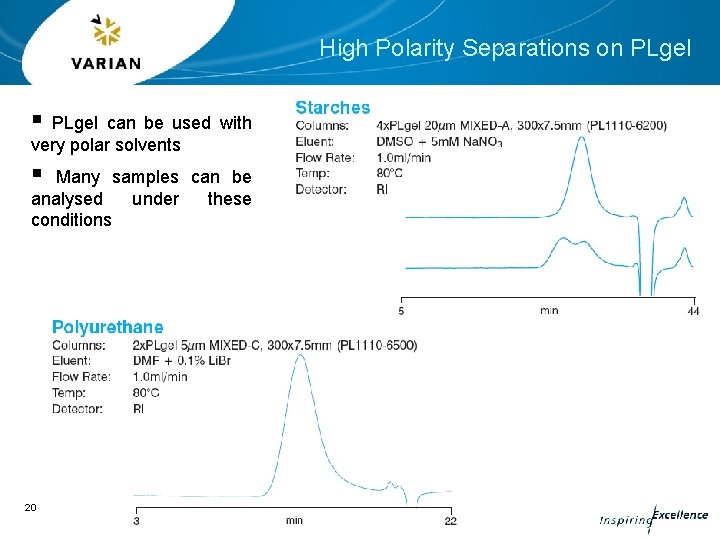 VARIAN

High Polarity Separations on PLgel

▪ PLgel can be used with very polar solvents

▪ Many samples can be analysed under these conditions

Starches
Columns: 4xPLgel 20μm MIXED-A, 300x7.5mm (PL1110-6200)
Eluent: DMSO + 5mM $NaNO_3$
Flow Rate: 1.0ml/min
Temp: 80°C
Detector: RI

5 min 44

Polyurethane
Columns: 2xPLgel 5μm MIXED-C, 300x7.5mm (PL1110-6500)
Eluent: DMF + 0.1% LiBr
Flow Rate: 1.0ml/min
Temp: 80°C
Detector: RI

3 min 22

20

Inspiring Excellence